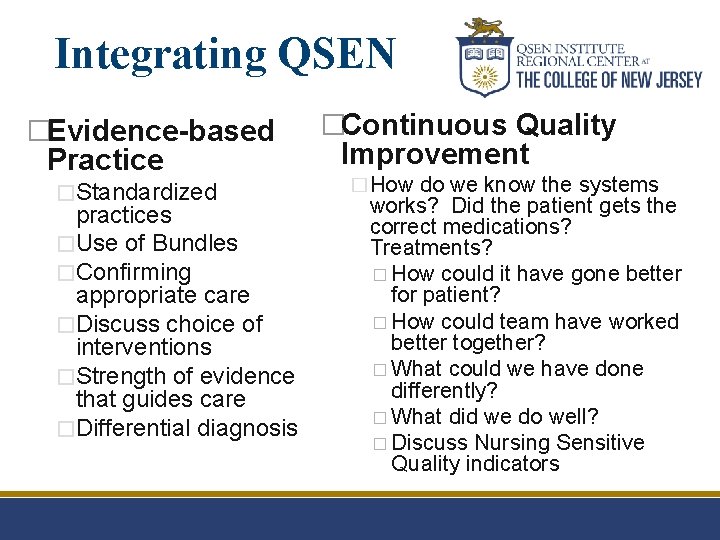 Integrating QSEN

QSEN INSTITUTE REGIONAL CENTER AT THE COLLEGE OF NEW JERSEY

□Evidence-based Practice

□Standardized practices
□Use of Bundles
□Confirming appropriate care
□Discuss choice of interventions
□Strength of evidence that guides care
□Differential diagnosis

□Continuous Quality Improvement

□How do we know the systems works? Did the patient gets the correct medications? Treatments?
□How could it have gone better for patient?
□How could team have worked better together?
□What could we have done differently?
□What did we do well?
□Discuss Nursing Sensitive Quality indicators